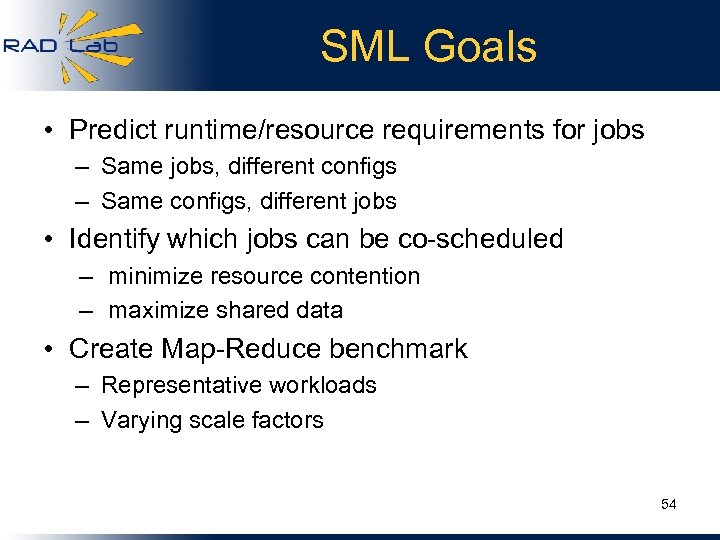 RAD Lab

SML Goals

• Predict runtime/resource requirements for jobs
– Same jobs, different configs
– Same configs, different jobs
• Identify which jobs can be co-scheduled
– minimize resource contention
– maximize shared data
• Create Map-Reduce benchmark
– Representative workloads
– Varying scale factors

54